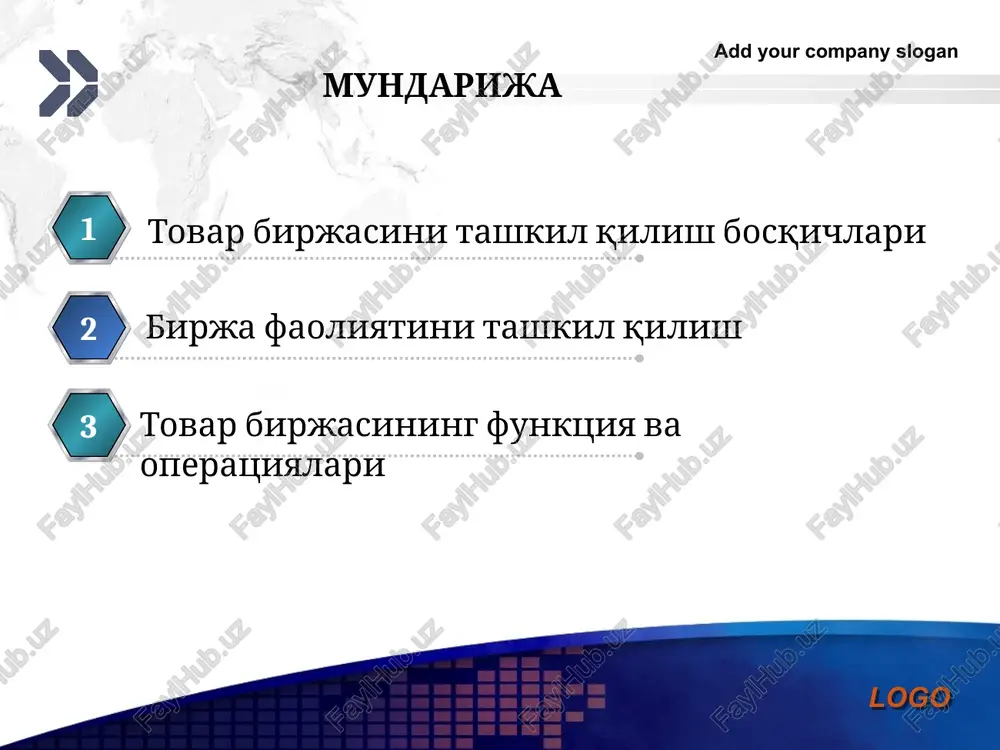 Add your company slogan

МУНДАРИЖА

1 Товар биржасини ташкил қилиш босқичлари

2 Биржа фаолиятини ташкил қилиш

3 Товар биржасининг функция ва операциялари

LOGO

FaylHub.uz